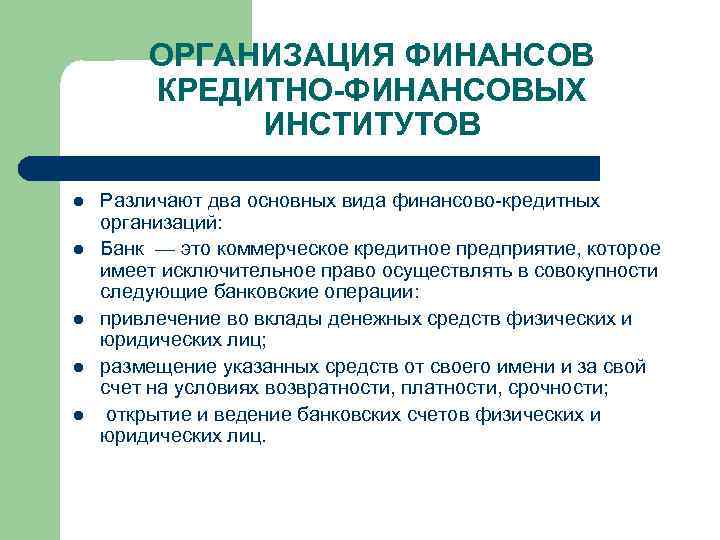 ОРГАНИЗАЦИЯ ФИНАНСОВ КРЕДИТНО-ФИНАНСОВЫХ ИНСТИТУТОВ

- Различают два основных вида финансово-кредитных организаций:
- Банк — это коммерческое кредитное предприятие, которое имеет исключительное право осуществлять в совокупности следующие банковские операции:
- привлечение во вклады денежных средств физических и юридических лиц;
- размещение указанных средств от своего имени и за свой счет на условиях возвратности, платности, срочности;
- открытие и ведение банковских счетов физических и юридических лиц.